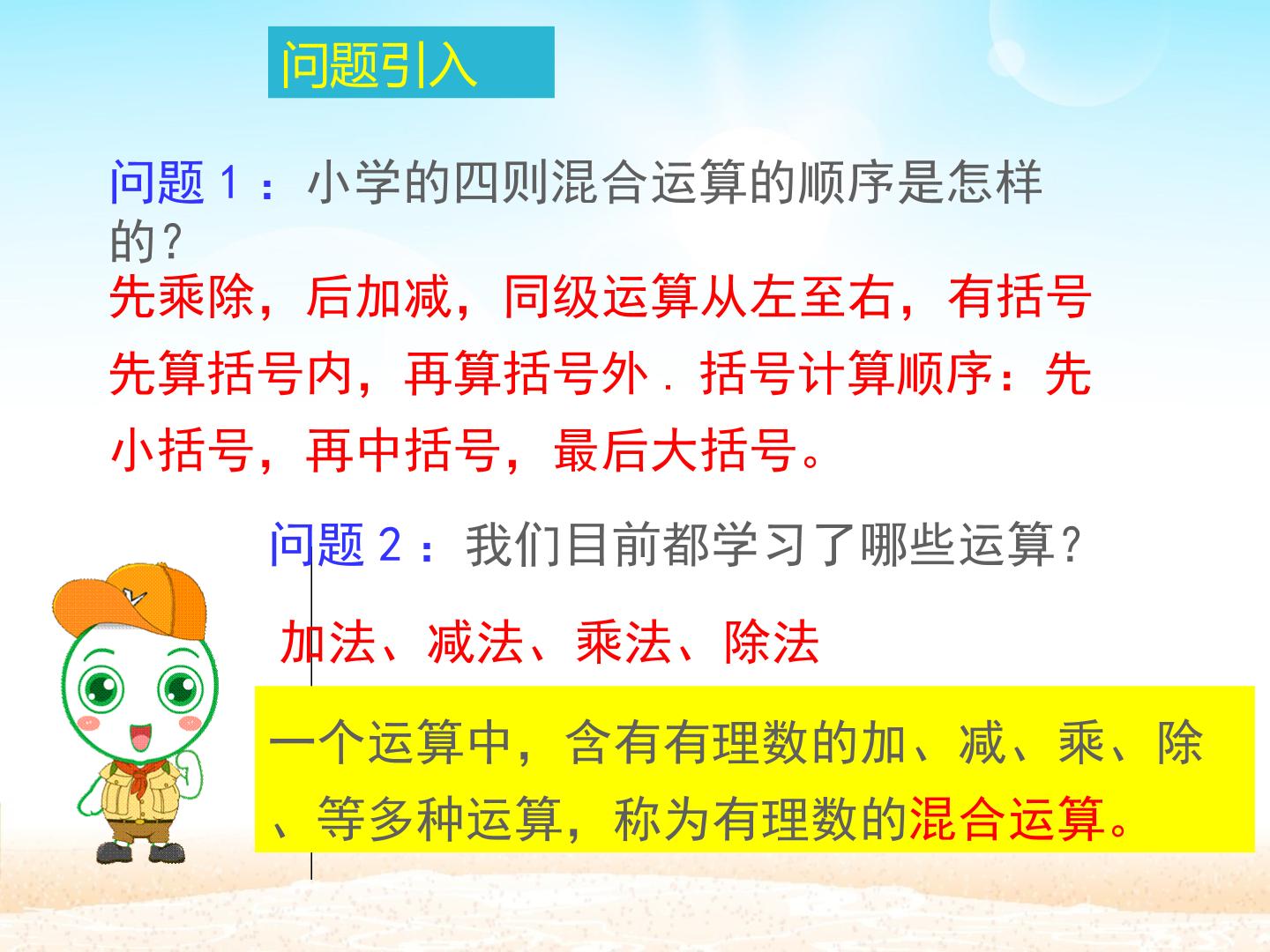 问题引入

问题1：小学的四则混合运算的顺序是怎样的？

先乘除，后加减，同级运算从左至右，有括号先算括号内，再算括号外．括号计算顺序：先小括号，再中括号，最后大括号。

问题2：我们目前都学习了哪些运算？

加法、减法、乘法、除法

一个运算中，含有有理数的加、减、乘、除、等多种运算，称为有理数的混合运算。